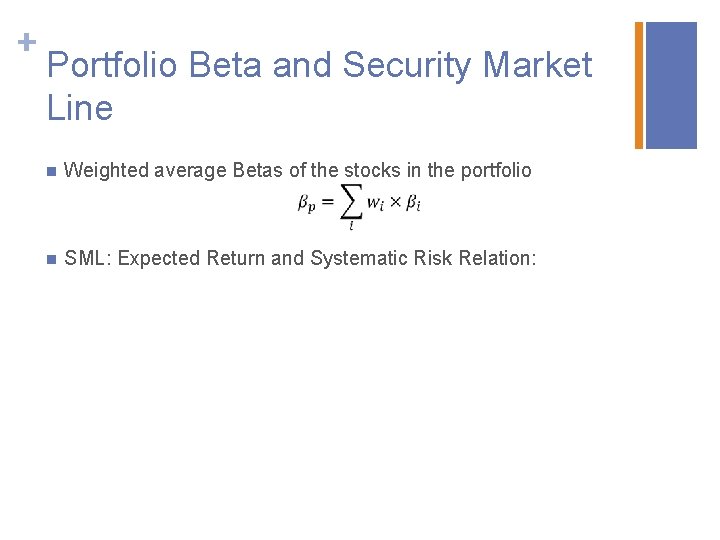 +
Portfolio Beta and Security Market Line

Weighted average Betas of the stocks in the portfolio

$\beta_p = \sum_i w_i \times \beta_i$

SML: Expected Return and Systematic Risk Relation: